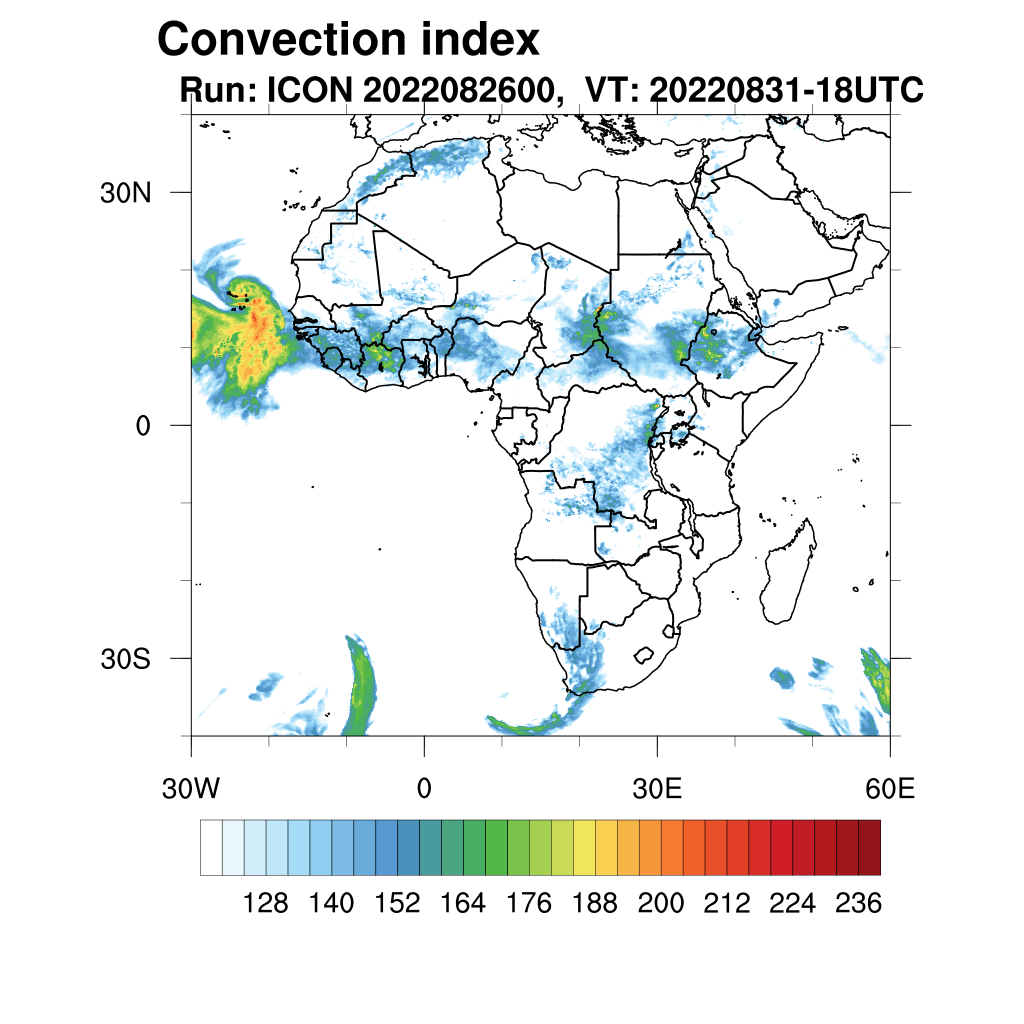 Convection index
Run: ICON 2022082600, VT: 20220831-18UTC

30N
0
30S
30W
0
30E
60E

128 140 152 164 176 188 200 212 224 236